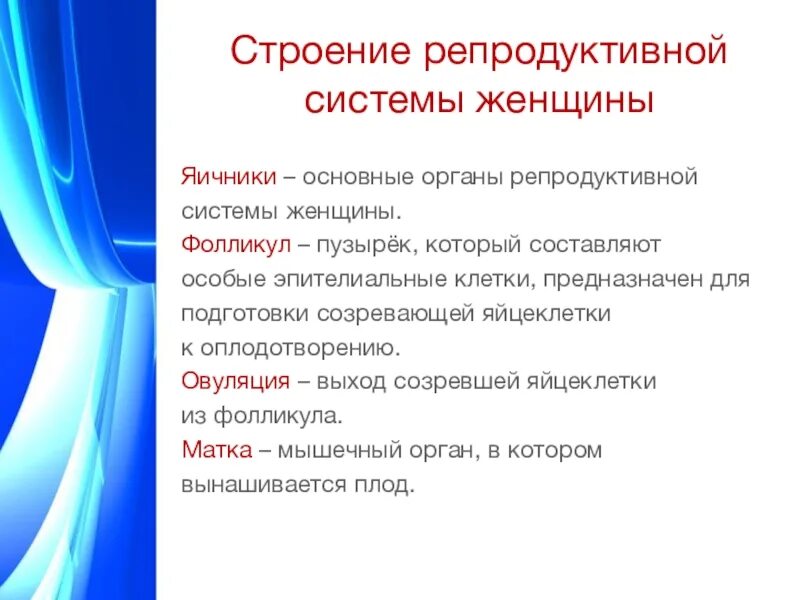 Строение репродуктивной системы женщины

Яичники – основные органы репродуктивной системы женщины.
Фолликул – пузырёк, который составляют особые эпителиальные клетки, предназначен для подготовки созревающей яйцеклетки к оплодотворению.
Овуляция – выход созревшей яйцеклетки из фолликула.
Матка – мышечный орган, в котором вынашивается плод.